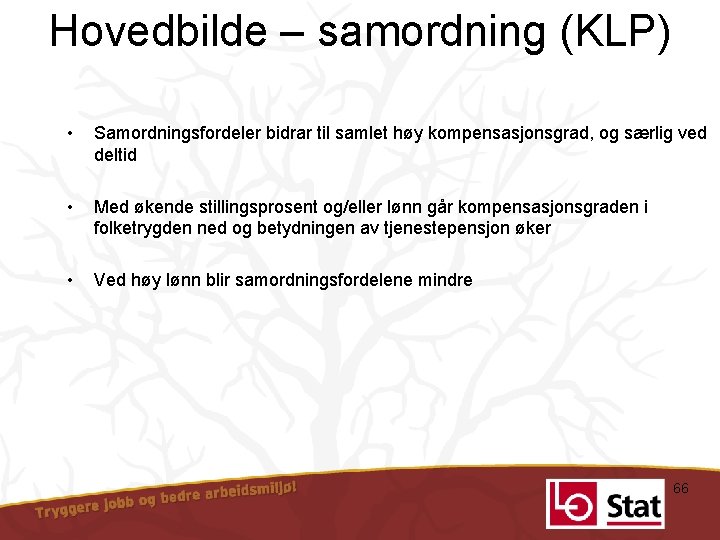 Hovedbilde – samordning (KLP)

• Samordningsfordeler bidrar til samlet høy kompensasjonsgrad, og særlig ved deltid

• Med økende stillingsprosent og/eller lønn går kompensasjonsgraden i folketrygden ned og betydningen av tjenestepensjon øker

• Ved høy lønn blir samordningsfordelene mindre

Tryggere jobb og bedre arbeidsmiljø!

LO Stat

66